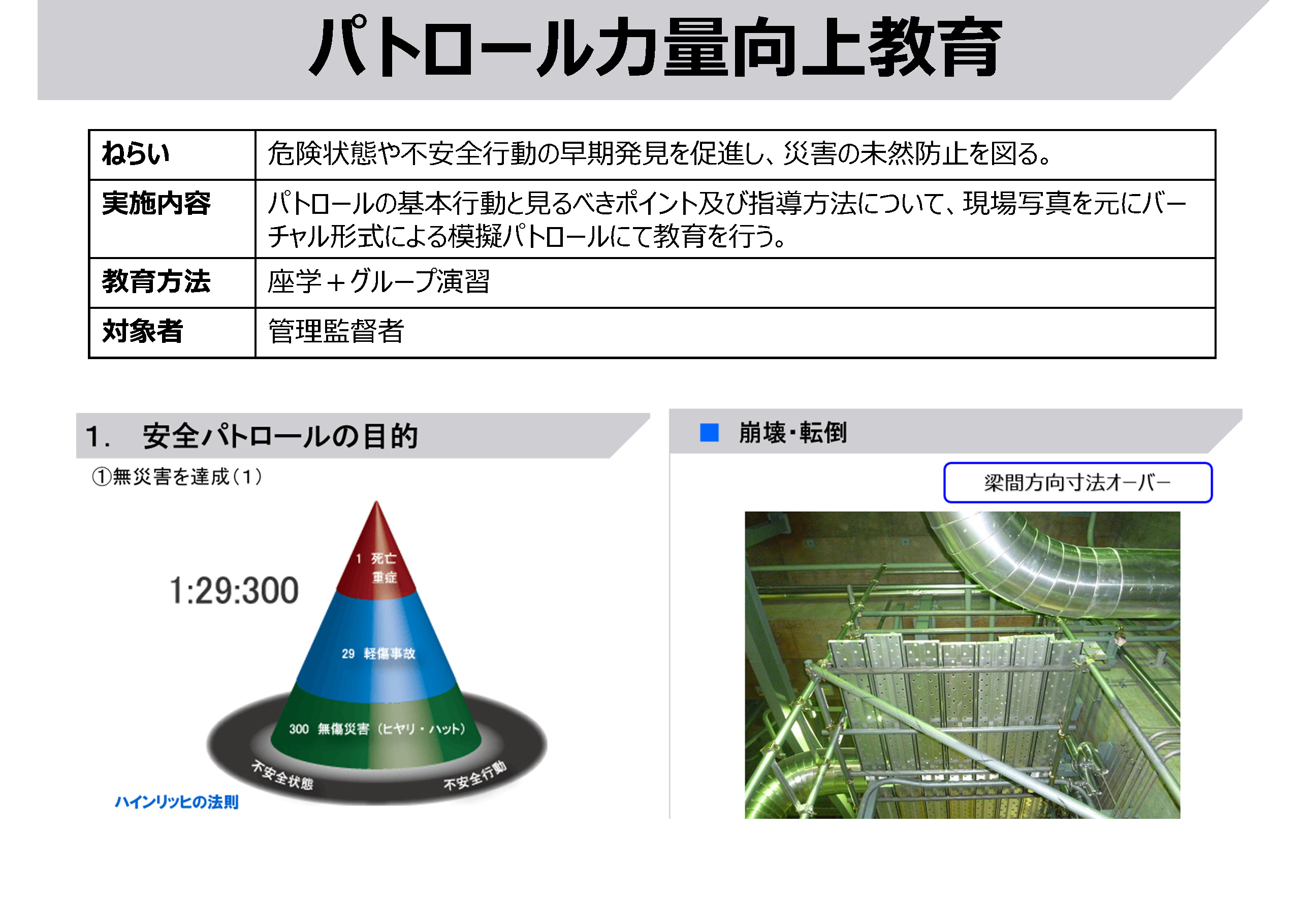 パトロール力量向上教育

| ねらい | 危険状態や不安全行動の早期発見を促進し、災害の未然防止を図る。 |
|---|---|
| 実施内容 | パトロールの基本行動と見るべきポイント及び指導方法について、現場写真を元にバーチャル形式による模擬パトロールにて教育を行う。 |
| 教育方法 | 座学＋グループ演習 |
| 対象者 | 管理監督者 |

1.　安全パトロールの目的

①無災害を達成（1）

1:29:300

1　死亡
重症

29　軽傷事故

300　無傷災害（ヒヤリ・ハット）

不安全状態

不安全行動

ハインリッヒの法則

■　崩壊・転倒

梁間方向寸法オーバー